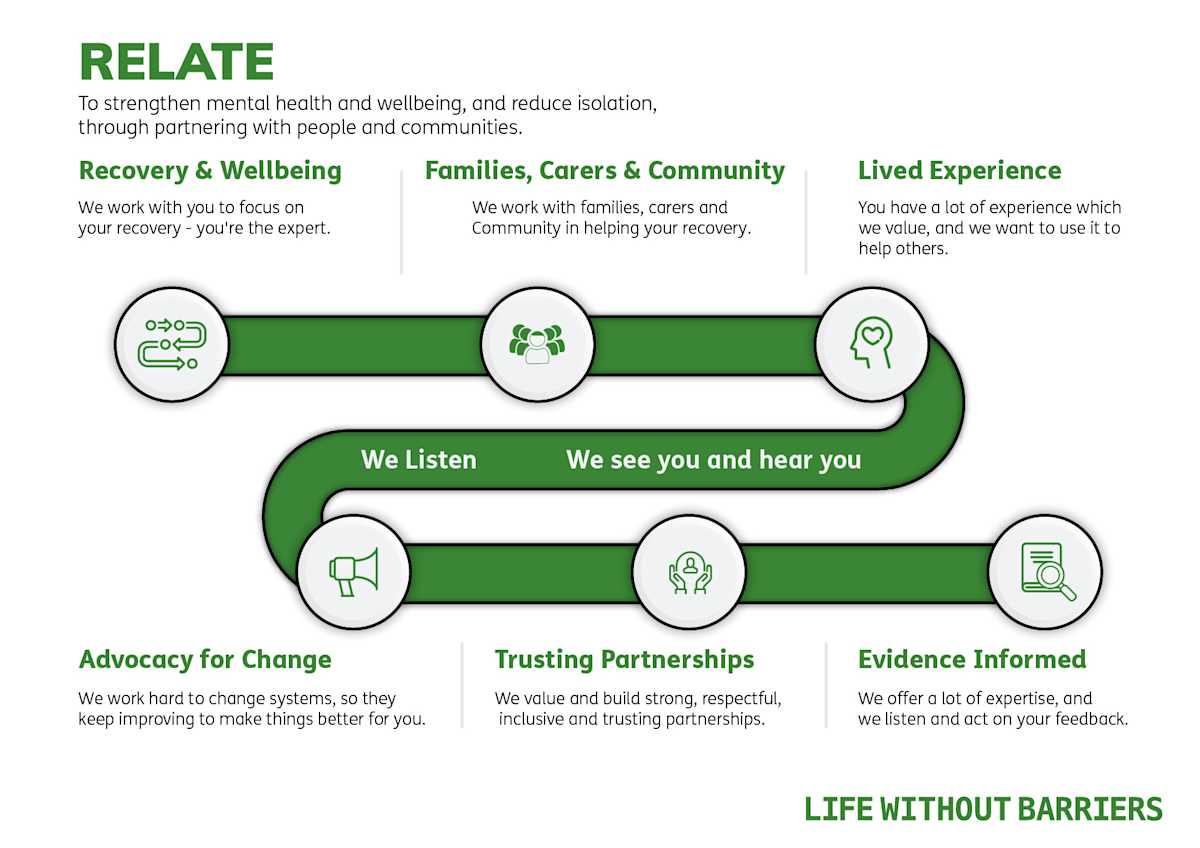 RELATE

To strengthen mental health and wellbeing, and reduce isolation, through partnering with people and communities.

Recovery & Wellbeing

We work with you to focus on your recovery - you're the expert.

Families, Carers & Community

We work with families, carers and Community in helping your recovery.

Lived Experience

You have a lot of experience which we value, and we want to use it to help others.

We Listen

We see you and hear you

Advocacy for Change

We work hard to change systems, so they keep improving to make things better for you.

Trusting Partnerships

We value and build strong, respectful, inclusive and trusting partnerships.

Evidence Informed

We offer a lot of expertise, and we listen and act on your feedback.

LIFE WITHOUT BARRIERS